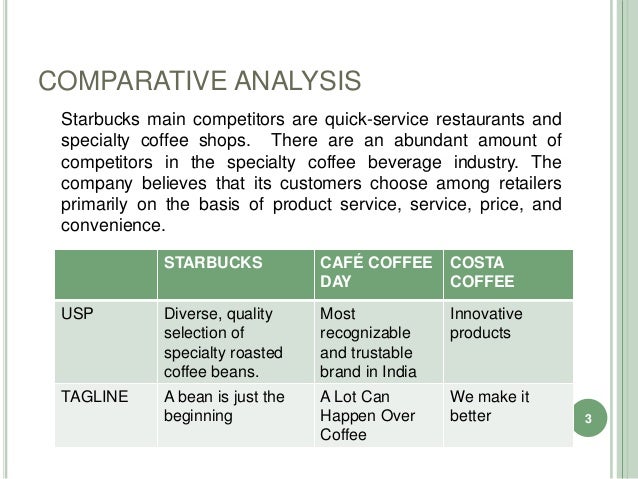 COMPARATIVE ANALYSIS

Starbucks main competitors are quick-service restaurants and specialty coffee shops. There are an abundant amount of competitors in the specialty coffee beverage industry. The company believes that its customers choose among retailers primarily on the basis of product service, service, price, and convenience.

| | STARBUCKS | CAFÉ COFFEE DAY | COSTA COFFEE |
|---|---|---|---|
| USP | Diverse, quality selection of specialty roasted coffee beans. | Most recognizable and trustable brand in India | Innovative products |
| TAGLINE | A bean is just the beginning | A Lot Can Happen Over Coffee | We make it better |

3